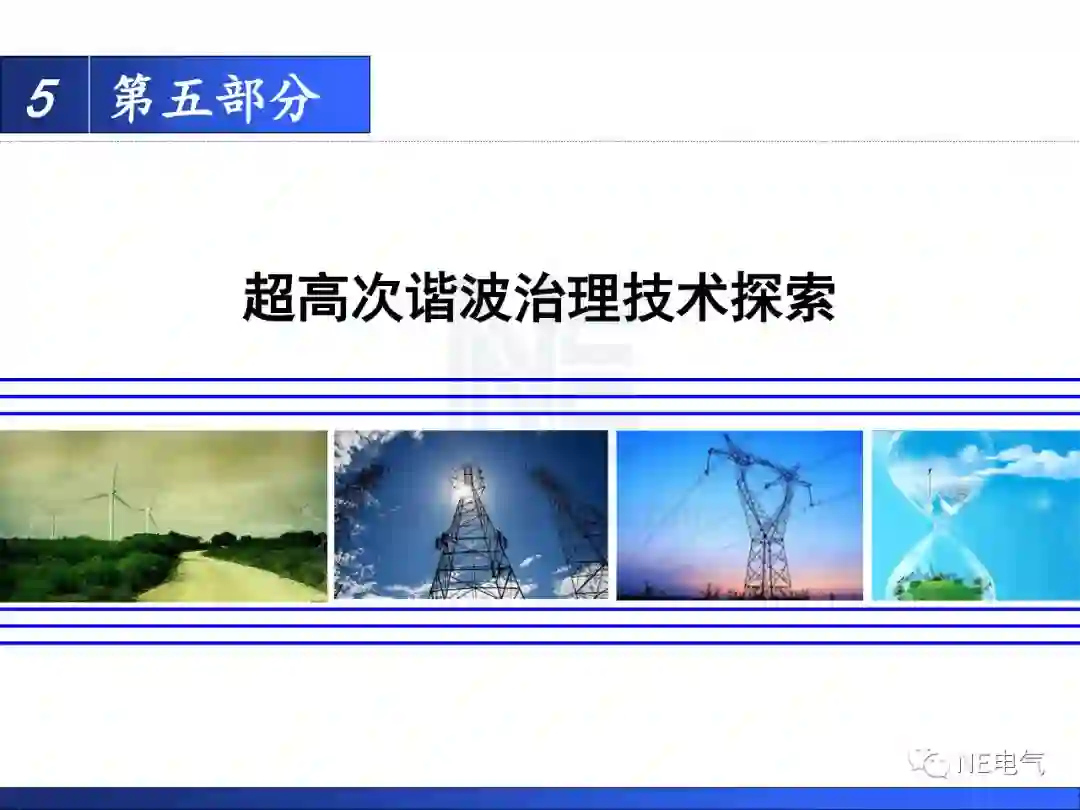 5 第五部分

超高次谐波治理技术探索

NE电气